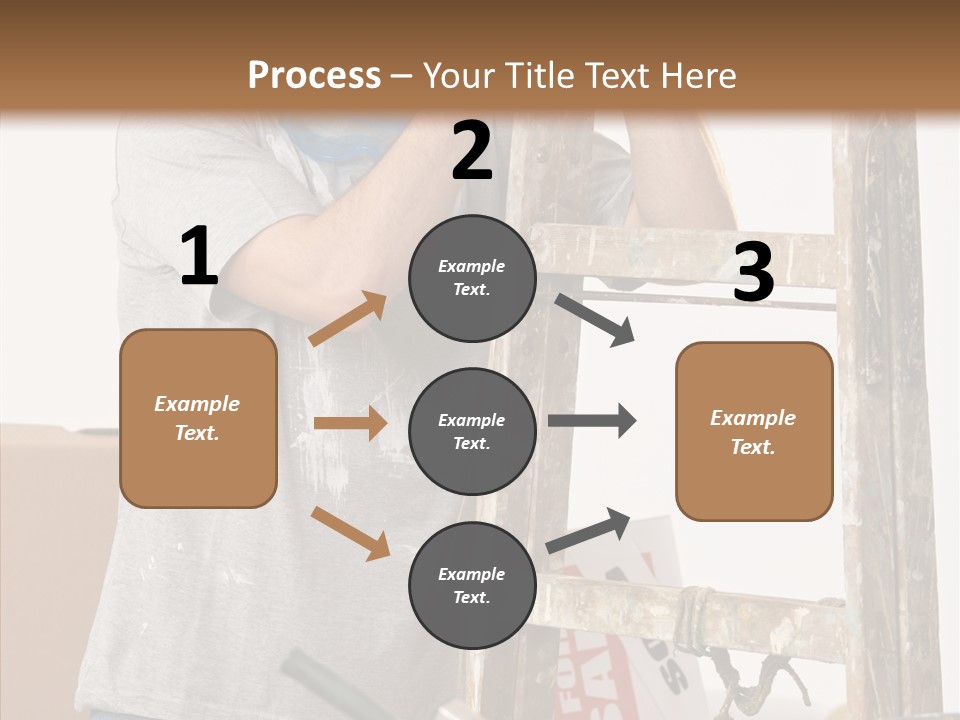 Process – Your Title Text Here

1

Example Text.

2

Example Text.

Example Text.

Example Text.

3

Example Text.